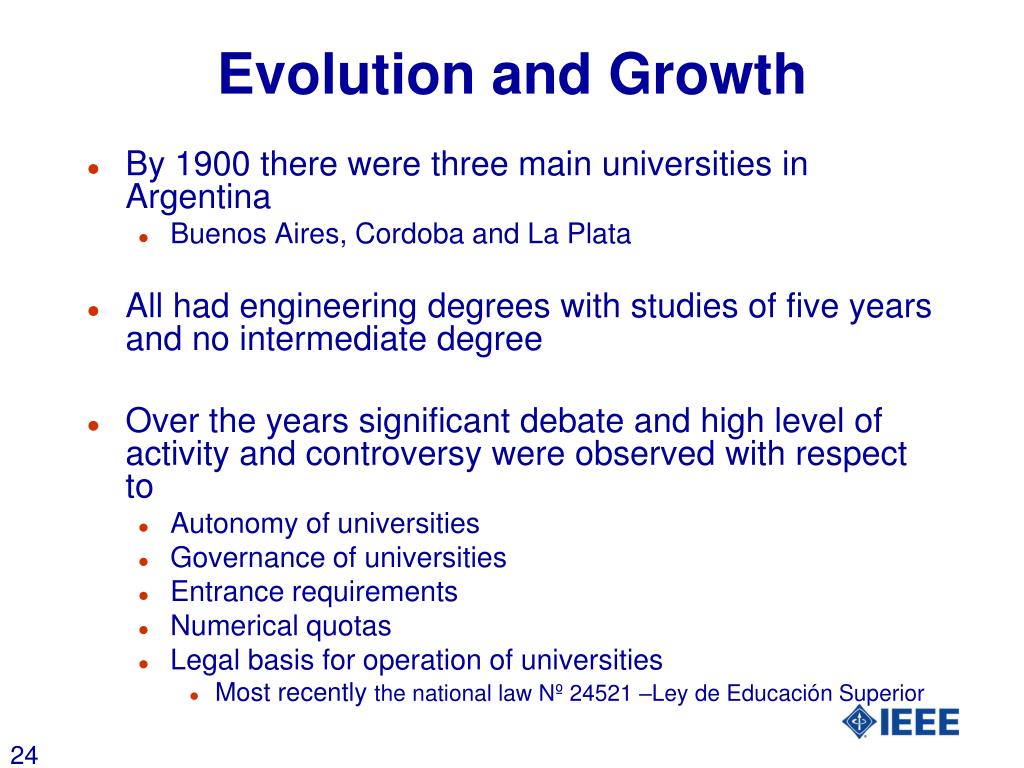 Evolution and Growth

- By 1900 there were three main universities in Argentina
  - Buenos Aires, Cordoba and La Plata

- All had engineering degrees with studies of five years and no intermediate degree

- Over the years significant debate and high level of activity and controversy were observed with respect to
  - Autonomy of universities
  - Governance of universities
  - Entrance requirements
  - Numerical quotas
  - Legal basis for operation of universities
    - Most recently the national law Nº 24521 –Ley de Educación Superior

IEEE

24